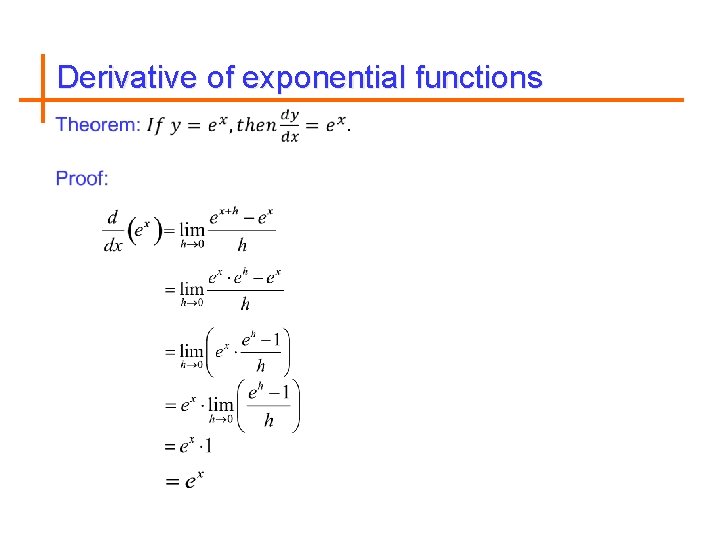 Derivative of exponential functions

Theorem: $If\ y = e^x, then \frac{dy}{dx} = e^x.$

Proof:

$\frac{d}{dx}\left(e^x\right) = \lim_{h \to 0} \frac{e^{x+h} - e^x}{h}$

$= \lim_{h \to 0} \frac{e^x \cdot e^h - e^x}{h}$

$= \lim_{h \to 0} \left( e^x \cdot \frac{e^h - 1}{h} \right)$

$= e^x \cdot \lim_{h \to 0} \left( \frac{e^h - 1}{h} \right)$

$= e^x \cdot 1$

$= e^x$